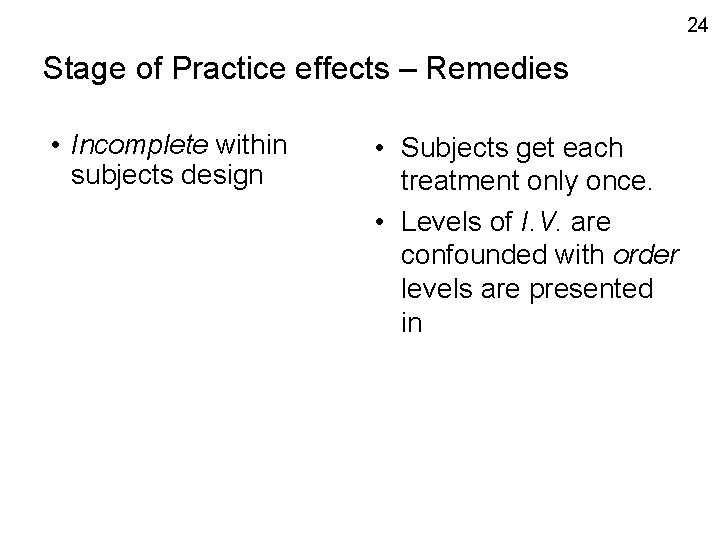 24

Stage of Practice effects – Remedies

• Incomplete within subjects design

• Subjects get each treatment only once.

• Levels of I.V. are confounded with order levels are presented in